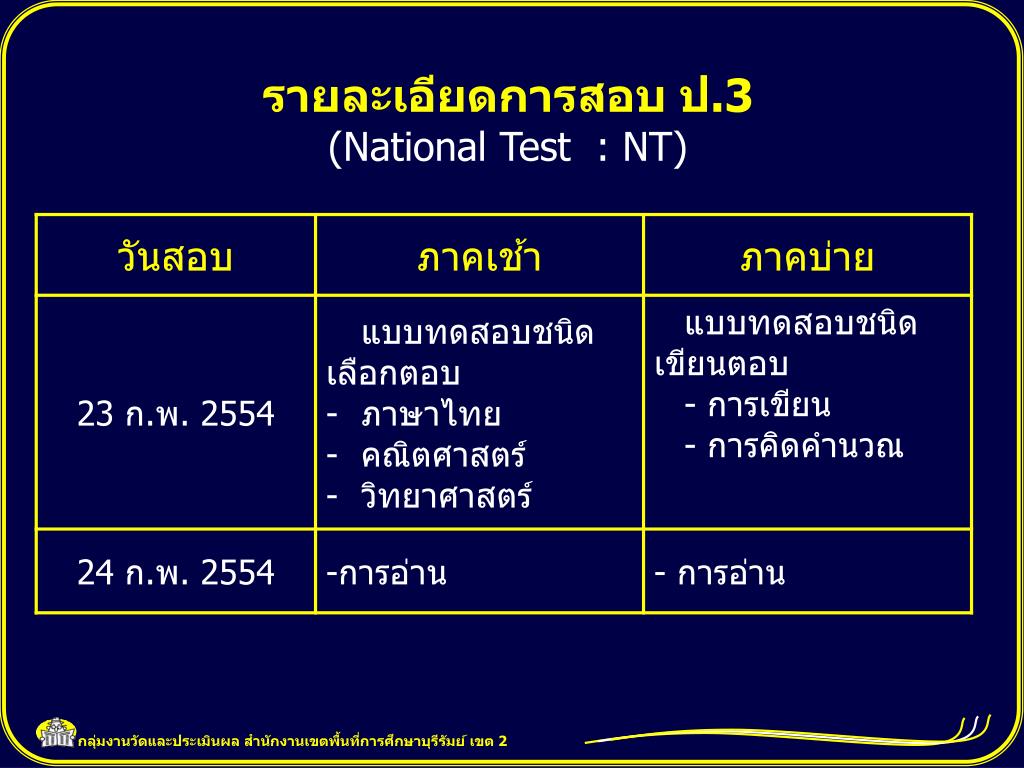 รายละเอียดการสอบ ป.3
(National Test : NT)

| วันสอบ | ภาคเช้า | ภาคบ่าย |
|---|---|---|
| 23 ก.พ. 2554 | แบบทดสอบชนิดเลือกตอบ - ภาษาไทย - คณิตศาสตร์ - วิทยาศาสตร์ | แบบทดสอบชนิดเขียนตอบ - การเขียน - การคิดคำนวณ |
| 24 ก.พ. 2554 | -การอ่าน | - การอ่าน |

กลุ่มงานวัดและประเมินผล สำนักงานเขตพื้นที่การศึกษาบุรีรัมย์ เขต 2